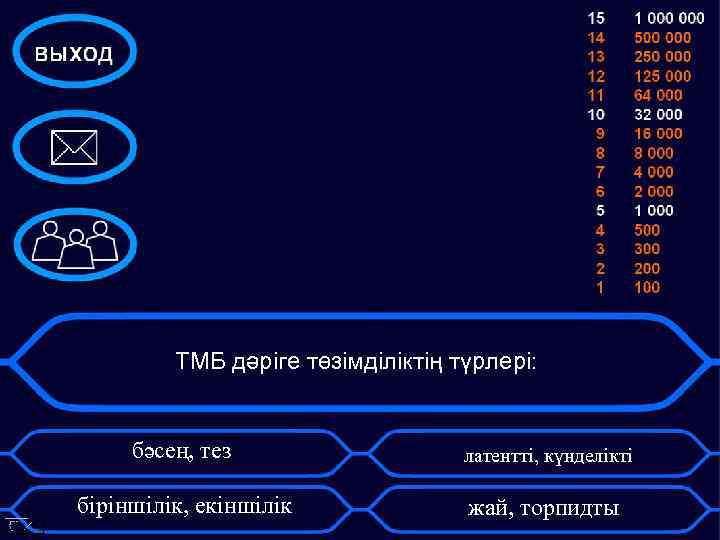 выход

15 1 000 000
14 500 000
13 250 000
12 125 000
11 64 000
10 32 000
9 16 000
8 8 000
7 4 000
6 2 000
5 1 000
4 500
3 300
2 200
1 100

ТМБ дәріге төзімділіктің түрлері:

бәсең, тез

латентті, күнделікті

біріншілік, екіншілік

жай, торпидты